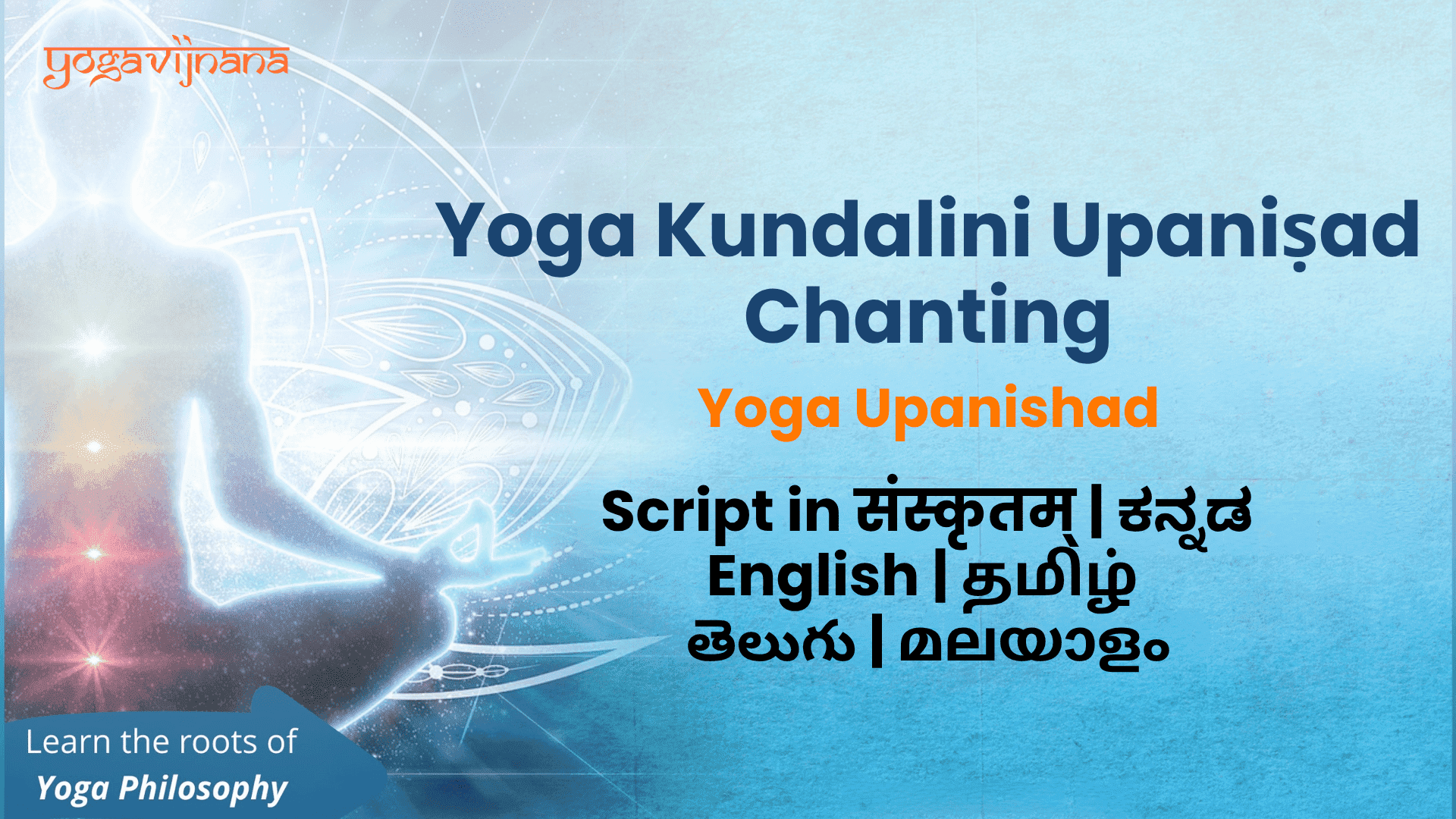 yogavijnana

Yoga Kundalini Upaniṣad Chanting

Yoga Upanishad

Script in संस्कृतम् | ಕನ್ನಡ
English | தமிழ்
తెలుగు | മലയാളം

Learn the roots of
Yoga Philosophy